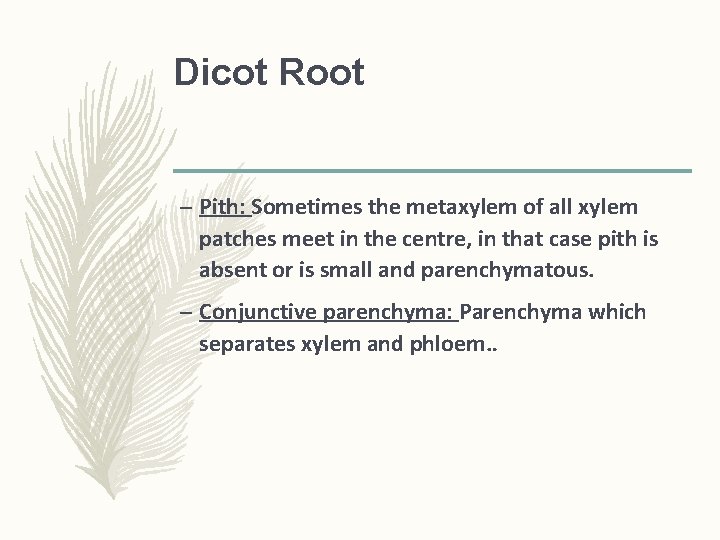 Dicot Root

– Pith: Sometimes the metaxylem of all xylem patches meet in the centre, in that case pith is absent or is small and parenchymatous.

– Conjunctive parenchyma: Parenchyma which separates xylem and phloem..